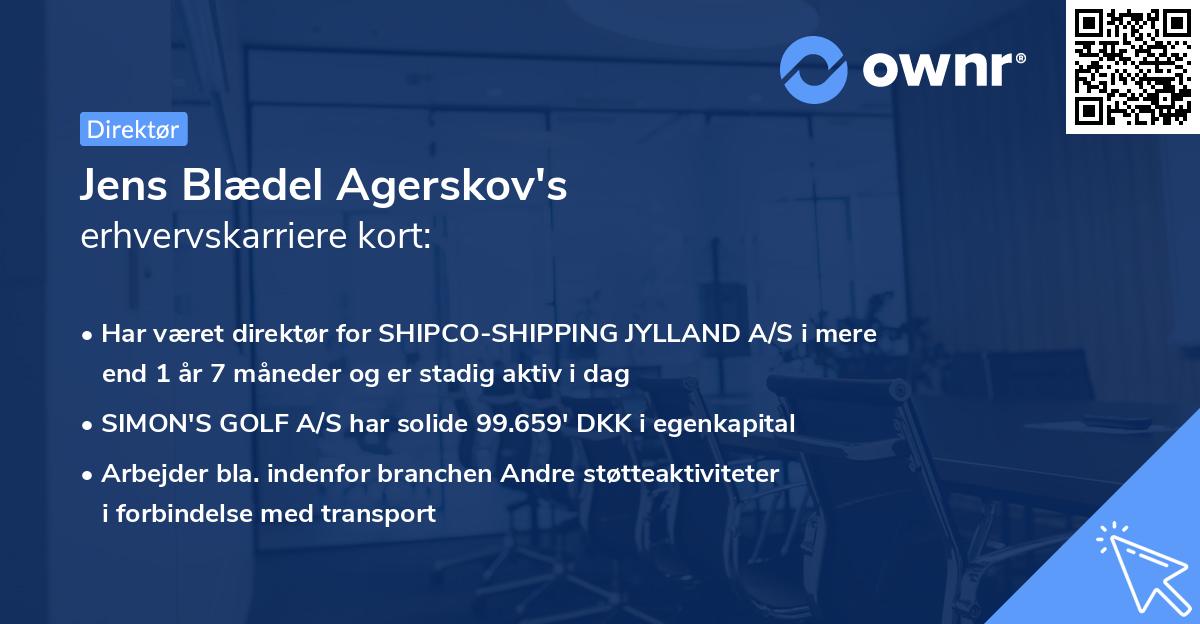 ownr®

Direktør

Jens Blædel Agerskov's
erhvervskarriere kort:

• Har været direktør for SHIPCO-SHIPPING JYLLAND A/S i mere end 1 år 7 måneder og er stadig aktiv i dag

• SIMON'S GOLF A/S har solide 99.659' DKK i egenkapital

• Arbejder bla. indenfor branchen Andre støtteaktiviteter i forbindelse med transport